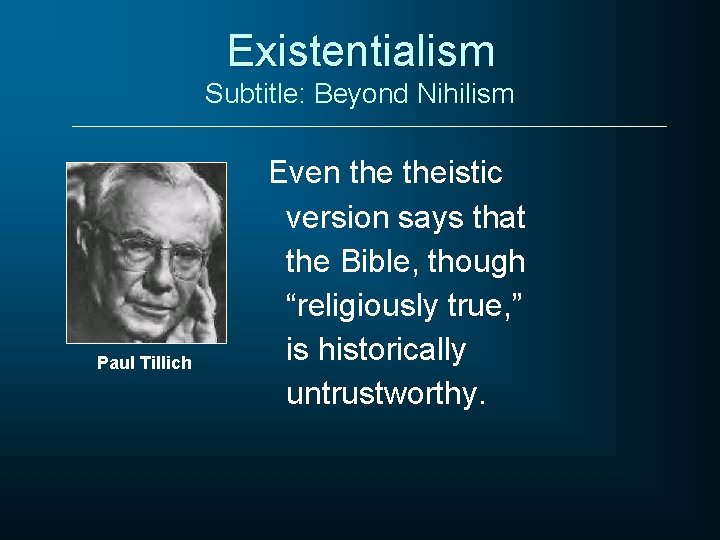 Existentialism
Subtitle: Beyond Nihilism

Paul Tillich

Even the theistic version says that the Bible, though “religiously true,” is historically untrustworthy.